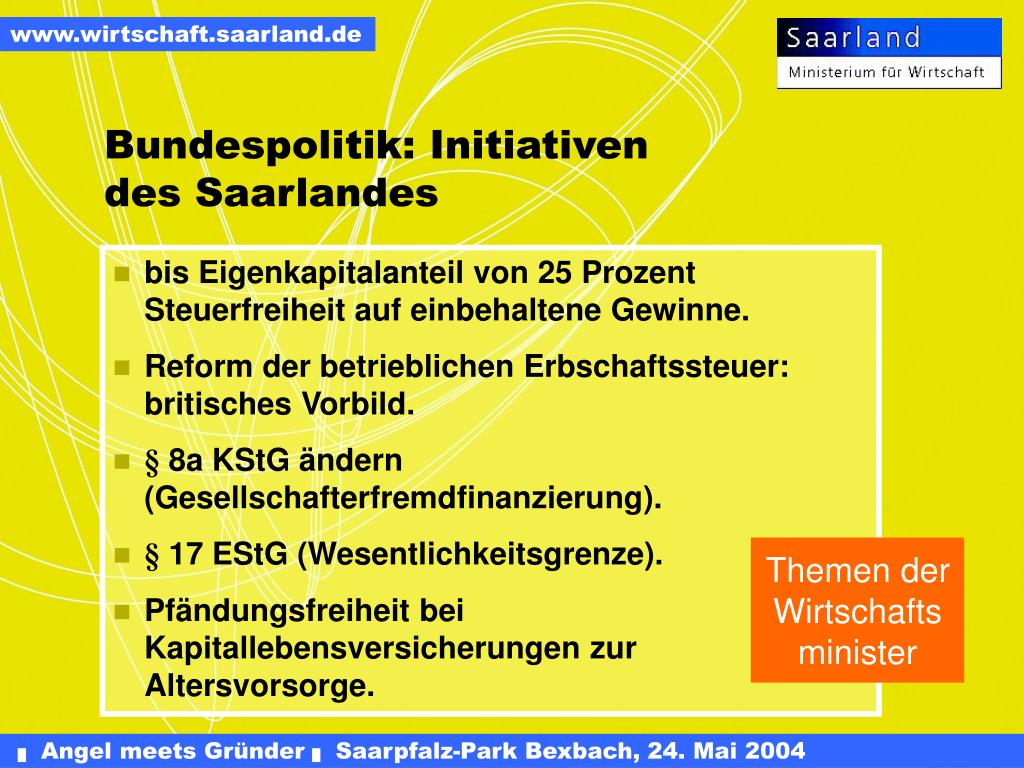 www.wirtschaft.saarland.de

Saarland
Ministerium für Wirtschaft

Bundespolitik: Initiativen des Saarlandes

- bis Eigenkapitalanteil von 25 Prozent Steuerfreiheit auf einbehaltene Gewinne.
- Reform der betrieblichen Erbschaftssteuer: britisches Vorbild.
- § 8a KStG ändern (Gesellschafterfremdfinanzierung).
- § 17 EStG (Wesentlichkeitsgrenze).
- Pfändungsfreiheit bei Kapitallebensversicherungen zur Altersvorsorge.

Themen der Wirtschafts minister

Angel meets Gründer Saarpfalz-Park Bexbach, 24. Mai 2004